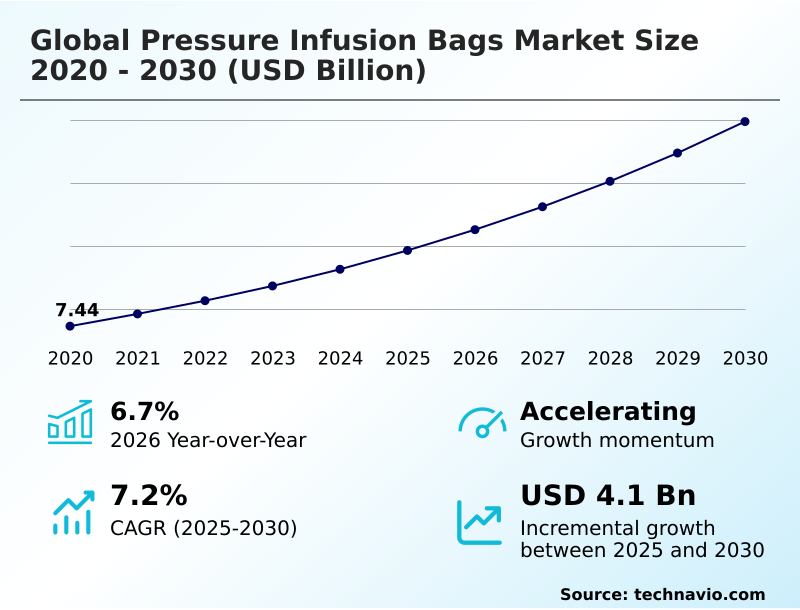 Global Pressure Infusion Bags Market Size 2020 - 2030 (USD Billion)

7.44

2020 2021 2022 2023 2024 2025 2026 2027 2028 2029 2030

6.7%
2026 Year-over-Year

Accelerating
Growth momentum

7.2%
CAGR (2025-2030)

USD 4.1 Bn
Incremental growth between 2025 and 2030

Source: technavio.com